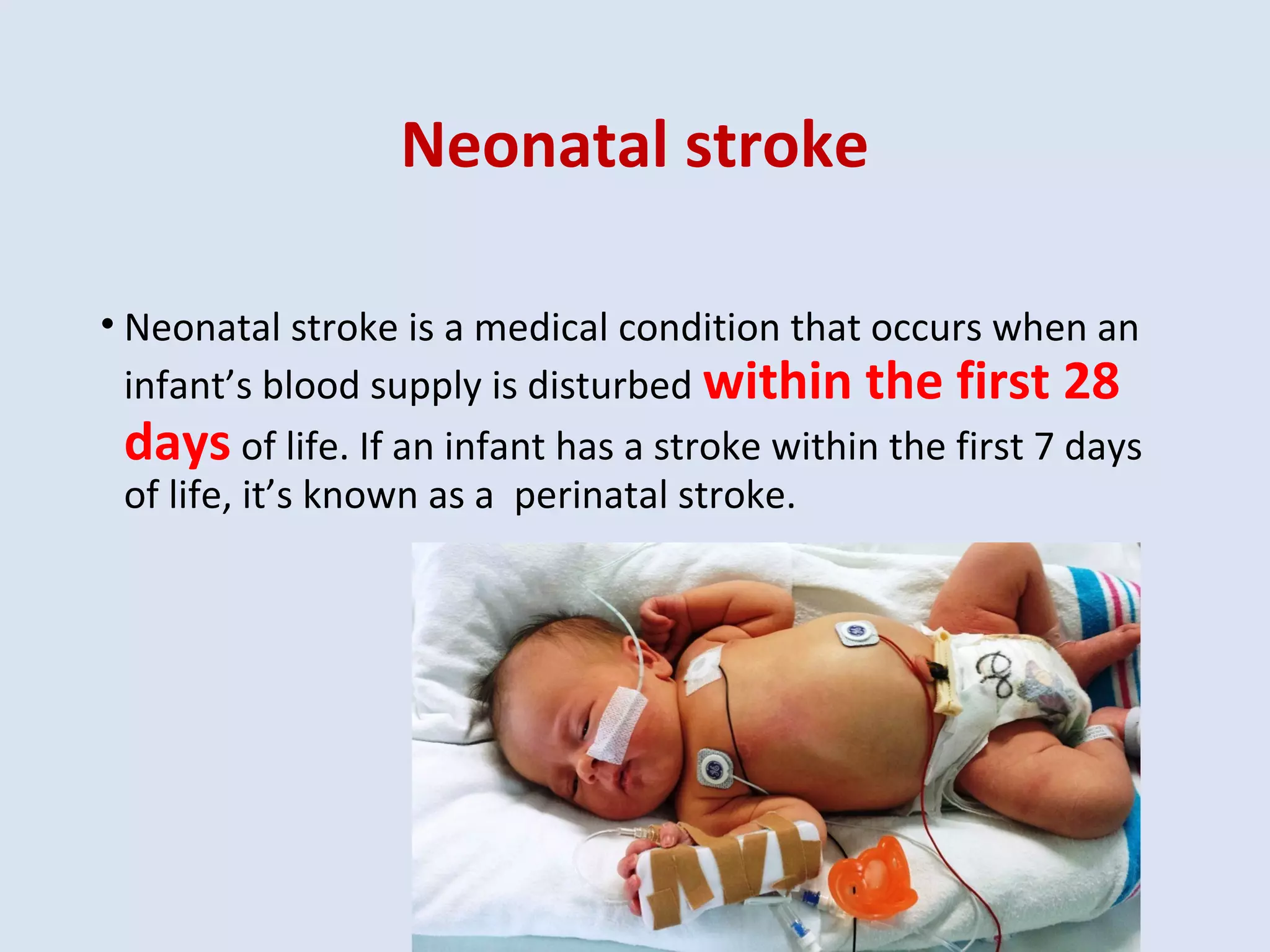 Neonatal stroke

• Neonatal stroke is a medical condition that occurs when an infant’s blood supply is disturbed within the first 28 days of life. If an infant has a stroke within the first 7 days of life, it’s known as a  perinatal stroke.